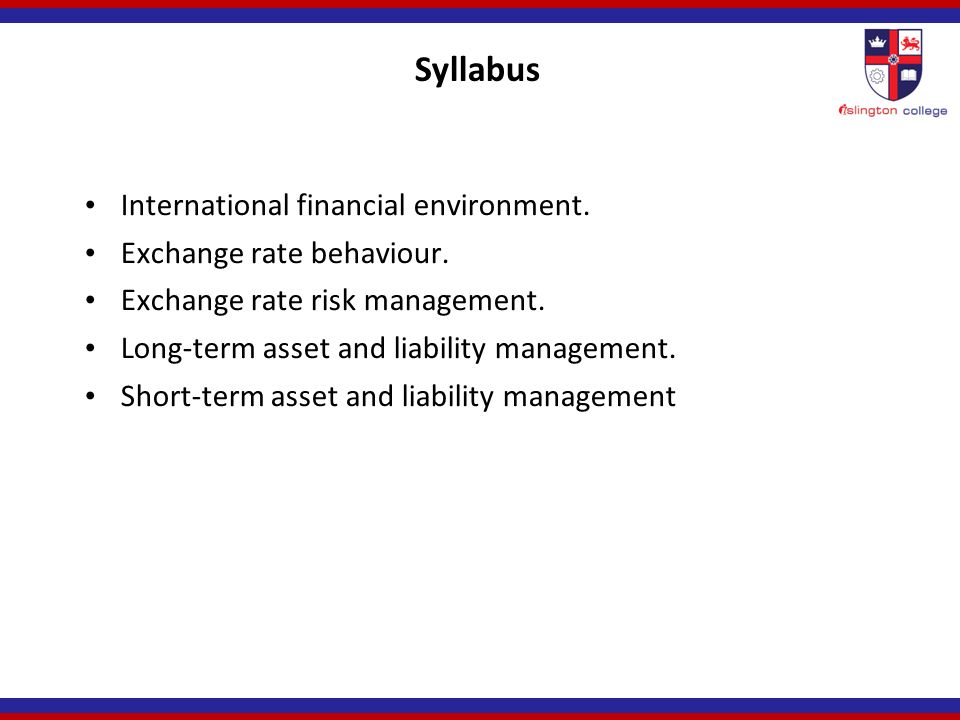 Syllabus

islington college

• International financial environment.
• Exchange rate behaviour.
• Exchange rate risk management.
• Long-term asset and liability management.
• Short-term asset and liability management